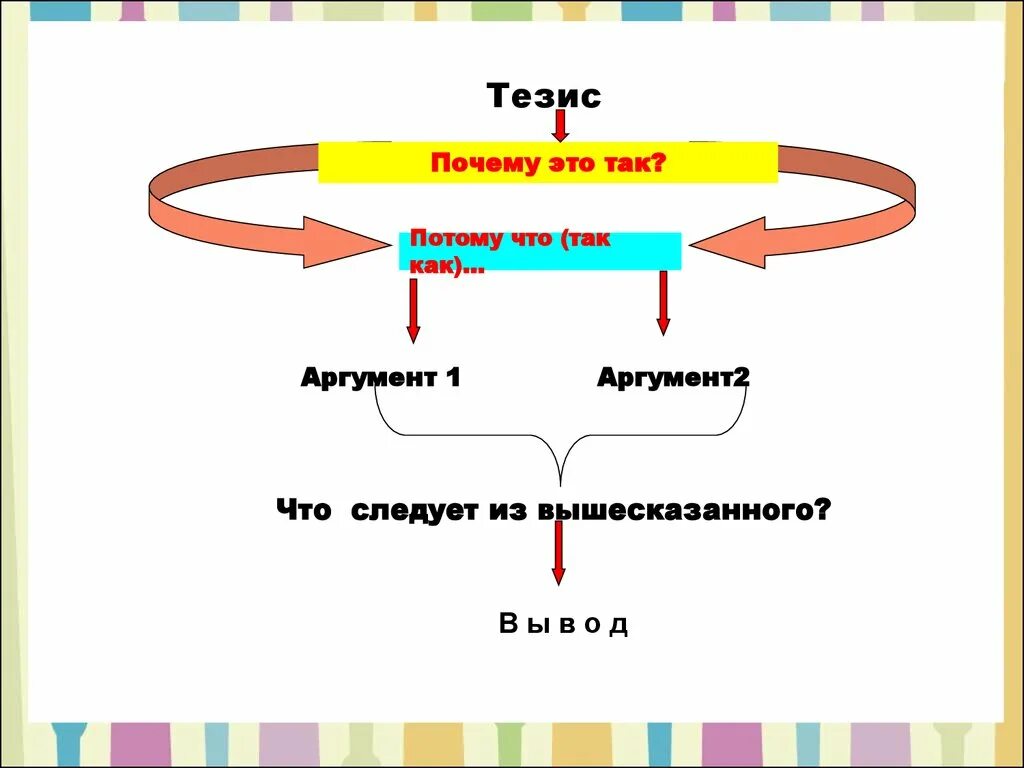 Тезис

Почему это так?

Потому что (так как)…

Аргумент 1

Аргумент2

Что следует из вышесказанного?

В ы в о д